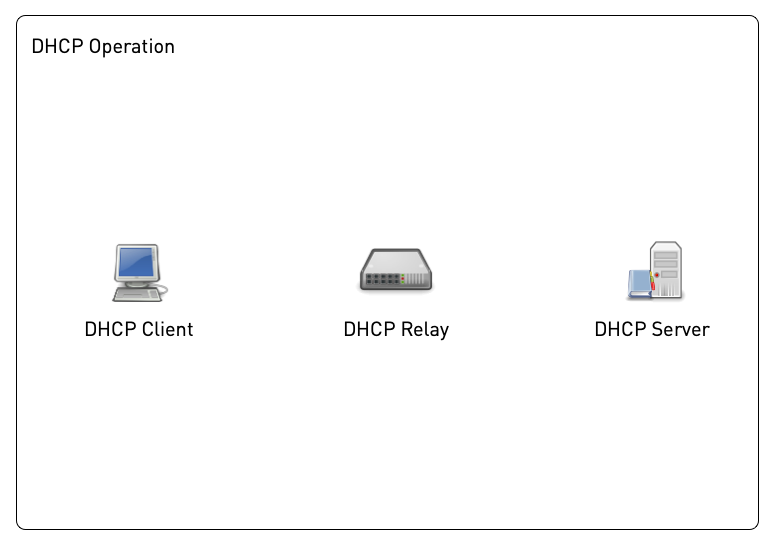 DHCP Operation

DHCP Client

DHCP Relay

DHCP Server